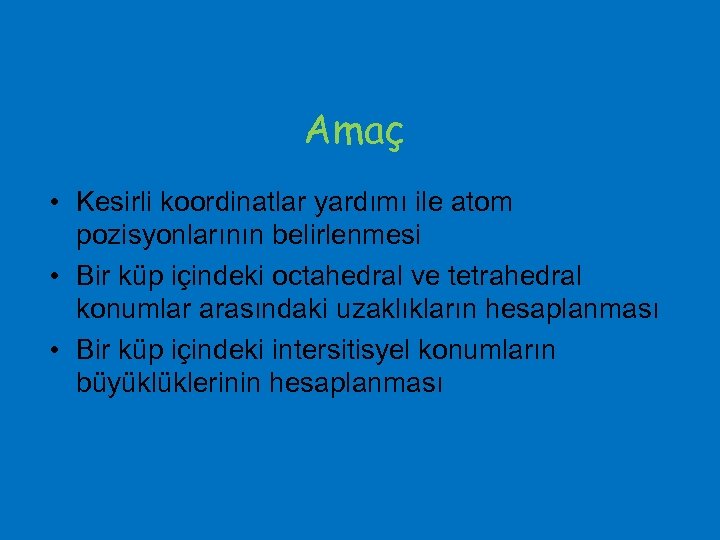 Amaç

• Kesirli koordinatlar yardımı ile atom pozisyonlarının belirlenmesi
• Bir küp içindeki octahedral ve tetrahedral konumlar arasındaki uzaklıkların hesaplanması
• Bir küp içindeki intersitisyel konumların büyüklüklerinin hesaplanması